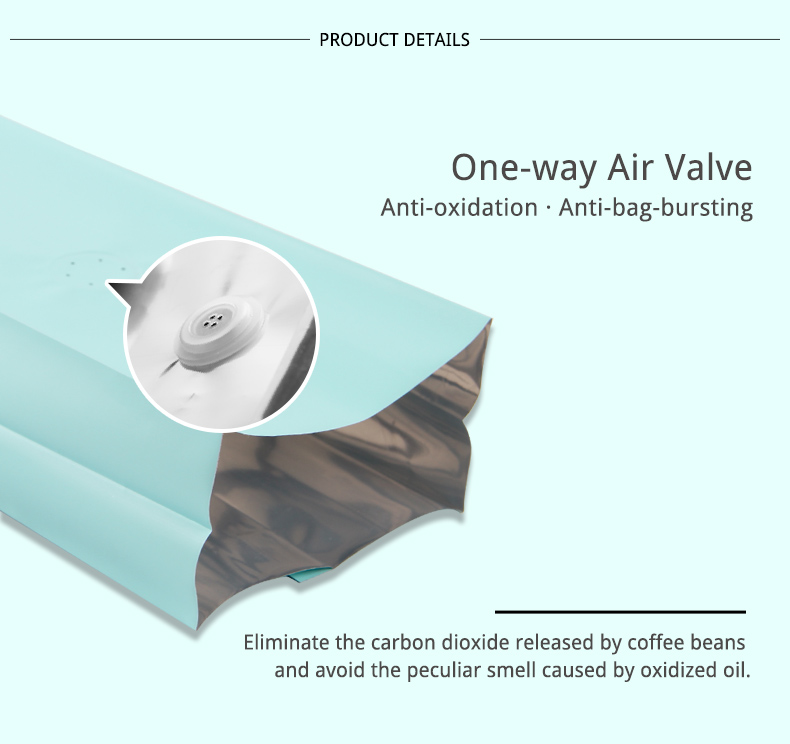 PRODUCT DETAILS

One-way Air Valve

Anti-oxidation · Anti-bag-bursting

Eliminate the carbon dioxide released by coffee beans and avoid the peculiar smell caused by oxidized oil.